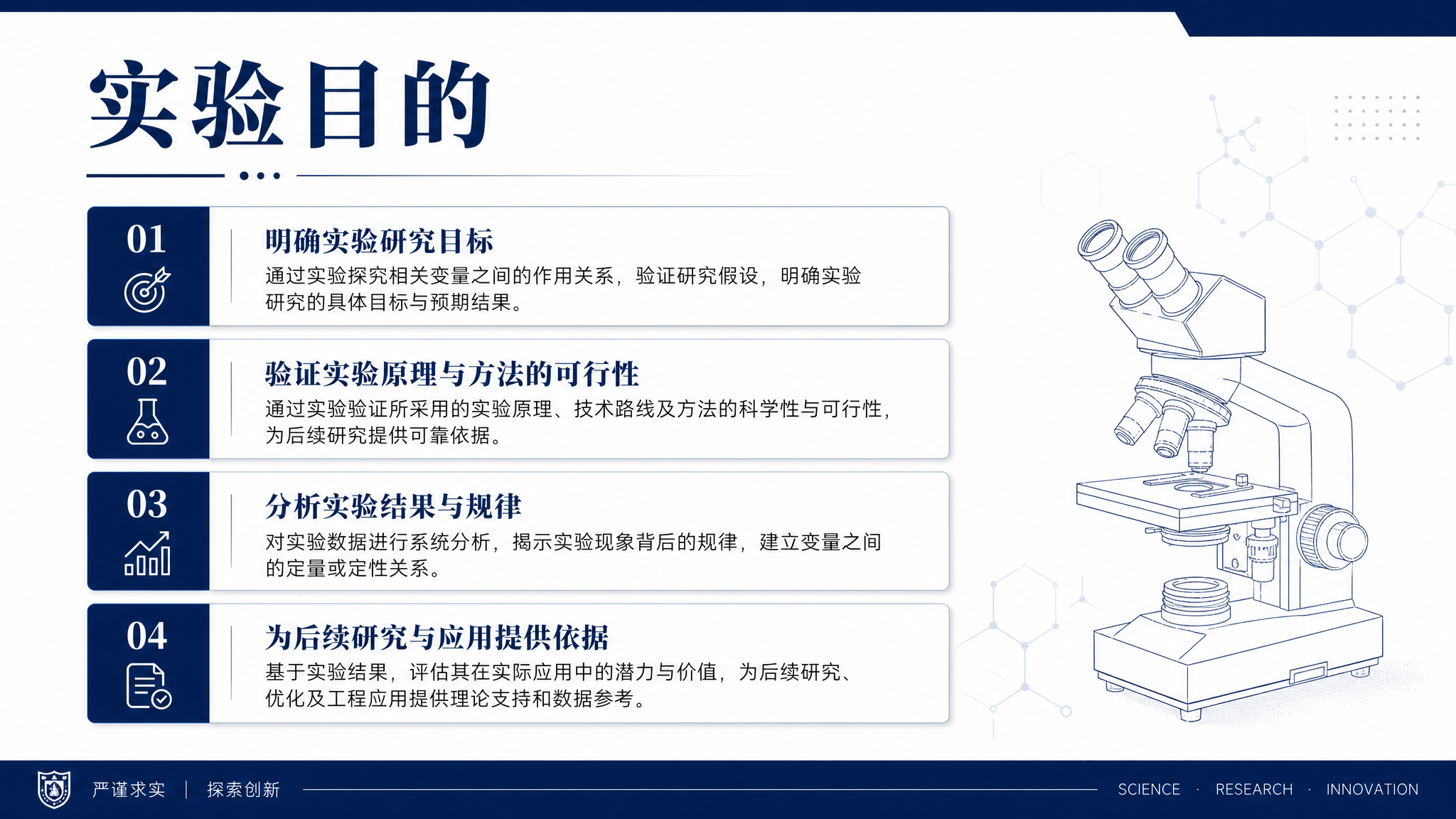 实验目的

01
明确实验研究目标
通过实验探究相关变量之间的作用关系，验证研究假设，明确实验研究的具体目标与预期结果。

02
验证实验原理与方法的可行性
通过实验验证所采用的实验原理、技术路线及方法的科学性与可行性，为后续研究提供可靠依据。

03
分析实验结果与规律
对实验数据进行系统分析，揭示实验现象背后的规律，建立变量之间的定量或定性关系。

04
为后续研究与应用提供依据
基于实验结果，评估其在实际应用中的潜力与价值，为后续研究、优化及工程应用提供理论支持和数据参考。

严谨求实 | 探索创新
SCIENCE · RESEARCH · INNOVATION